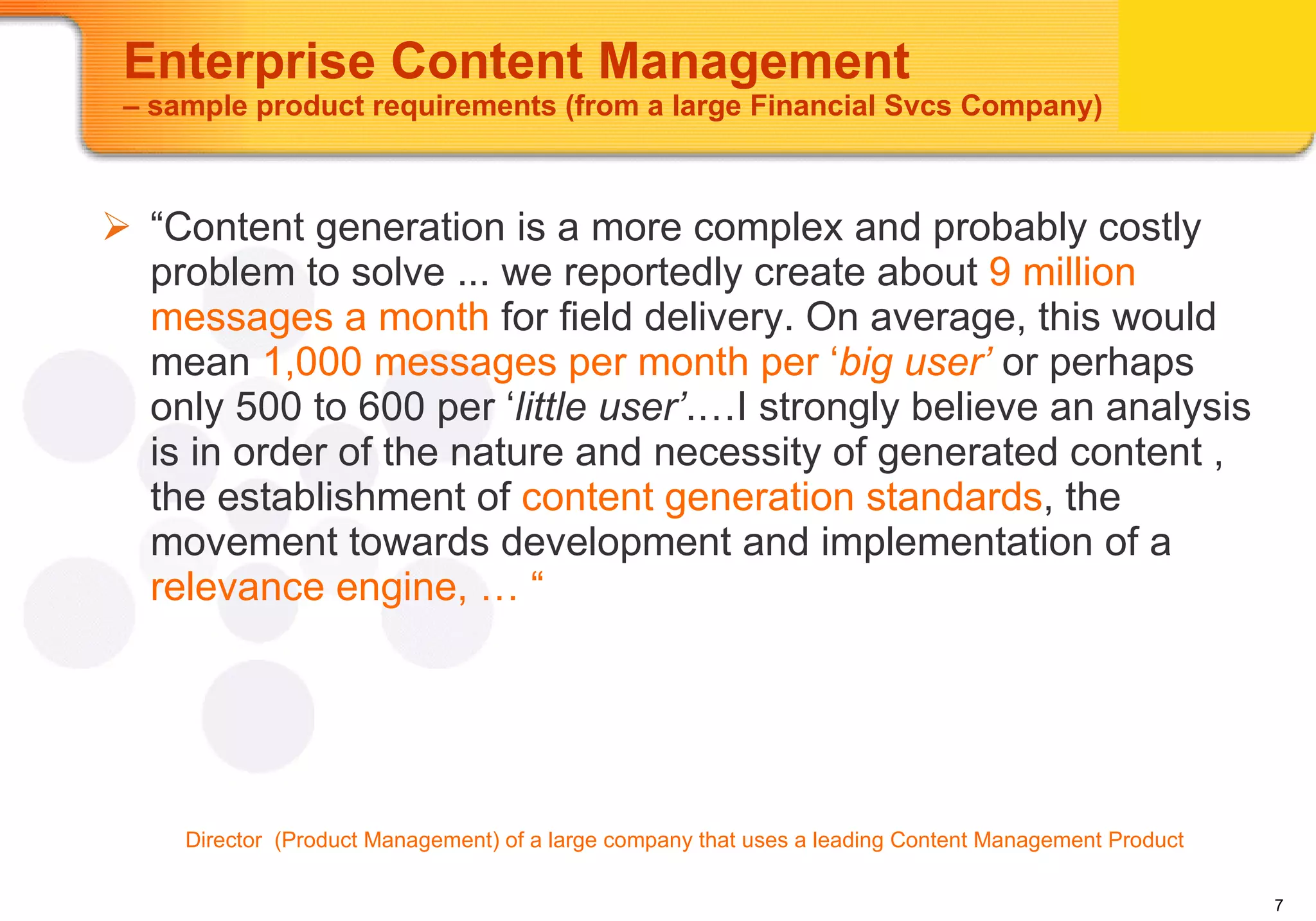 Enterprise Content Management
– sample product requirements (from a large Financial Svcs Company)

➢ “Content generation is a more complex and probably costly problem to solve ... we reportedly create about 9 million messages a month for field delivery. On average, this would mean 1,000 messages per month per ‘big user’ or perhaps only 500 to 600 per ‘little user’….I strongly believe an analysis is in order of the nature and necessity of generated content , the establishment of content generation standards, the movement towards development and implementation of a relevance engine, … “

Director (Product Management) of a large company that uses a leading Content Management Product

7